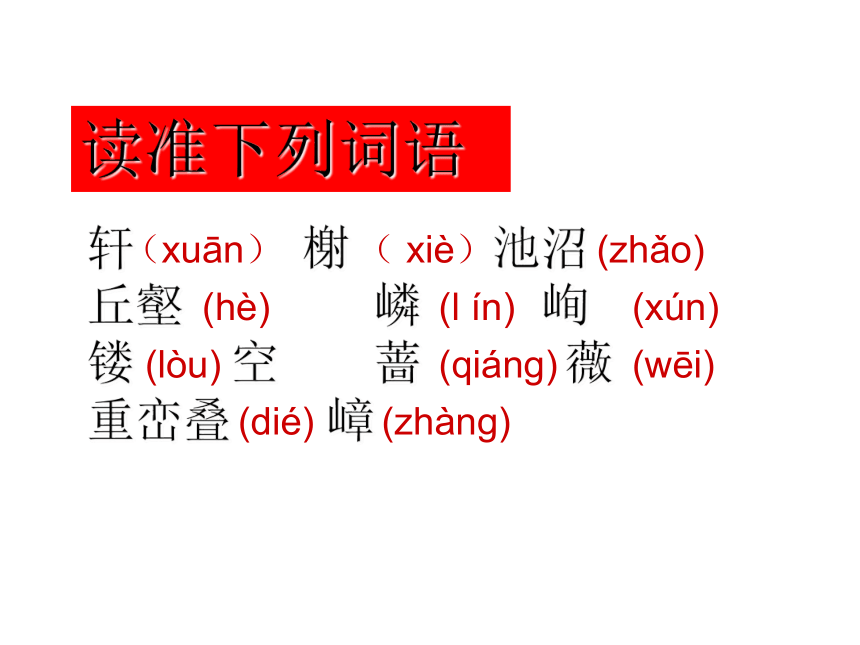 读准下列词语

轩（xuān） 榭（ xiè）池沼 (zhǎo)
丘壑 (hè) 嶙 (l ín) 峋 (xún)
镂 (lòu) 空 蔷 (qiáng) 薇 (wēi)
重峦叠 (dié) 嶂 (zhàng)